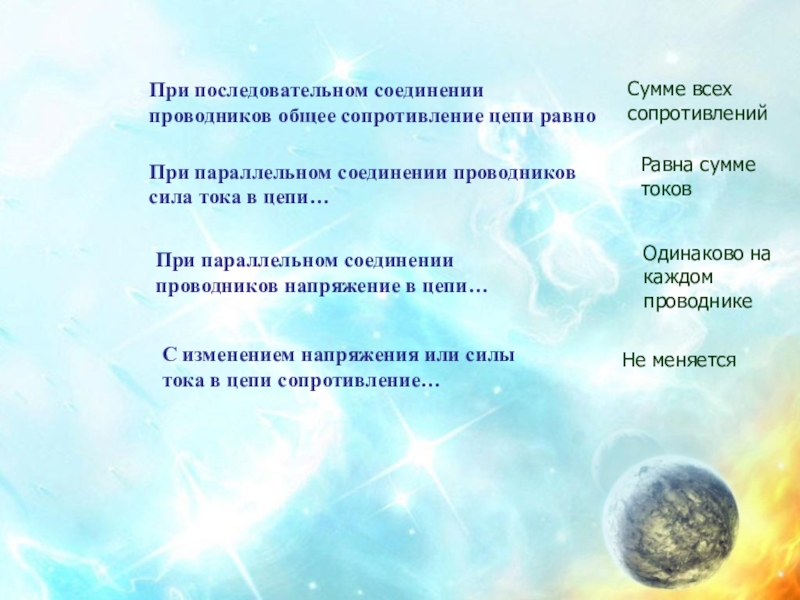 При последовательном соединении проводников общее сопротивление цепи равно

Сумме всех сопротивлений

При параллельном соединении проводников сила тока в цепи…

Равна сумме токов

При параллельном соединении проводников напряжение в цепи…

Одинаково на каждом проводнике

С изменением напряжения или силы тока в цепи сопротивление…

Не меняется